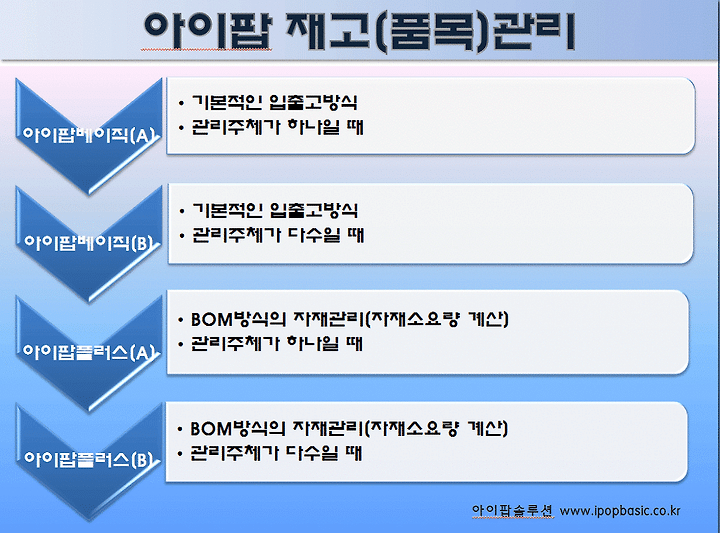 아이팝 재고(품목)관리

아이팝베이직(A)

• 기본적인 입출고방식
• 관리주체가 하나일 때

아이팝베이직(B)

• 기본적인 입출고방식
• 관리주체가 다수일 때

아이팝플러스(A)

• BOM방식의 자재관리(자재소요량 계산)
• 관리주체가 하나일 때

아이팝플러스(B)

• BOM방식의 자재관리(자재소요량 계산)
• 관리주체가 다수일 때

아이팝솔루션 www.ipopbasic.co.kr